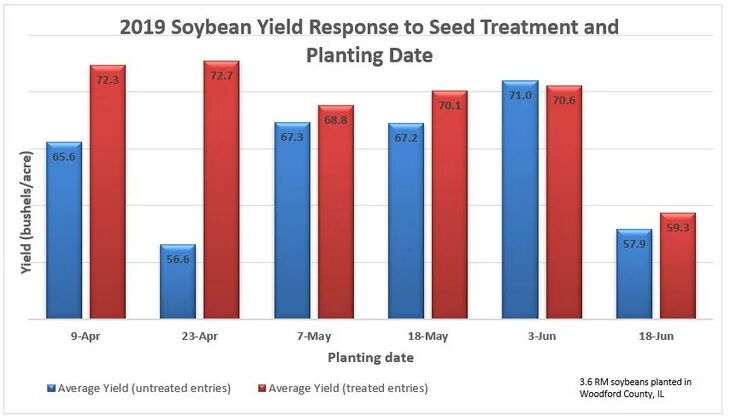 2019 Soybean Yield Response to Seed Treatment and Planting Date

Yield (bushels/acre)

65.6
72.3
56.6
72.7
67.3
68.8
67.2
70.1
71.0
70.6
57.9
59.3

9-Apr
23-Apr
7-May
18-May
3-Jun
18-Jun

Planting date

Average Yield (untreated entries)
Average Yield (treated entries)

3.6 RM soybeans planted in Woodford County, IL